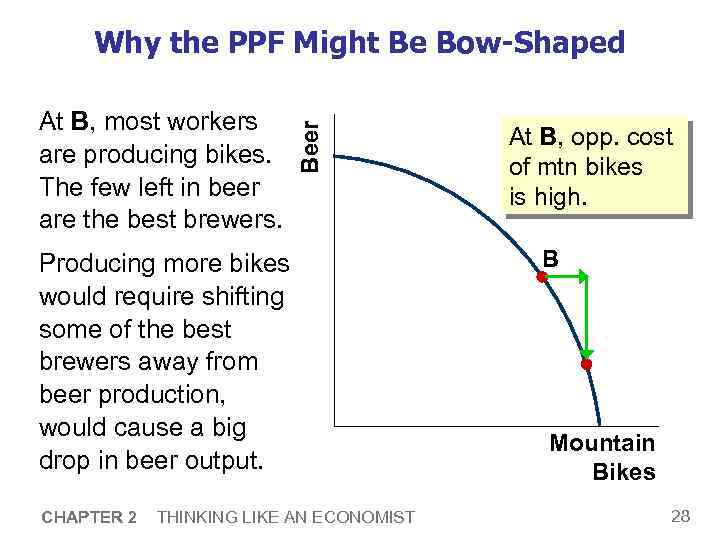 Why the PPF Might Be Bow-Shaped

At B, most workers are producing bikes. The few left in beer are the best brewers.

Producing more bikes would require shifting some of the best brewers away from beer production, would cause a big drop in beer output.

Beer

At B, opp. cost of mtn bikes is high.

B

Mountain Bikes

CHAPTER 2 THINKING LIKE AN ECONOMIST

28